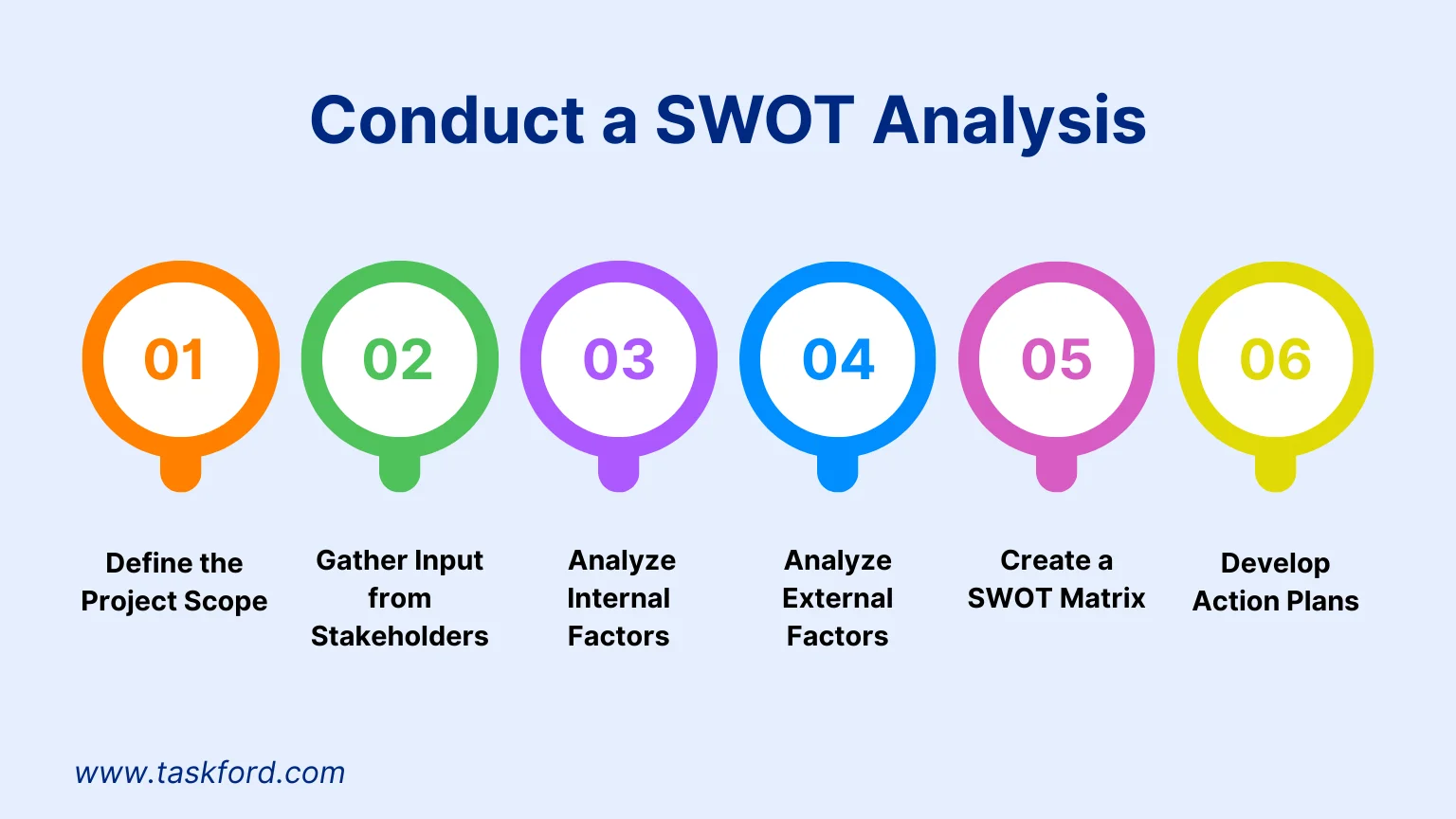 Conduct a SWOT Analysis

01
Define the Project Scope

02
Gather Input from Stakeholders

03
Analyze Internal Factors

04
Analyze External Factors

05
Create a SWOT Matrix

06
Develop Action Plans

www.taskford.com